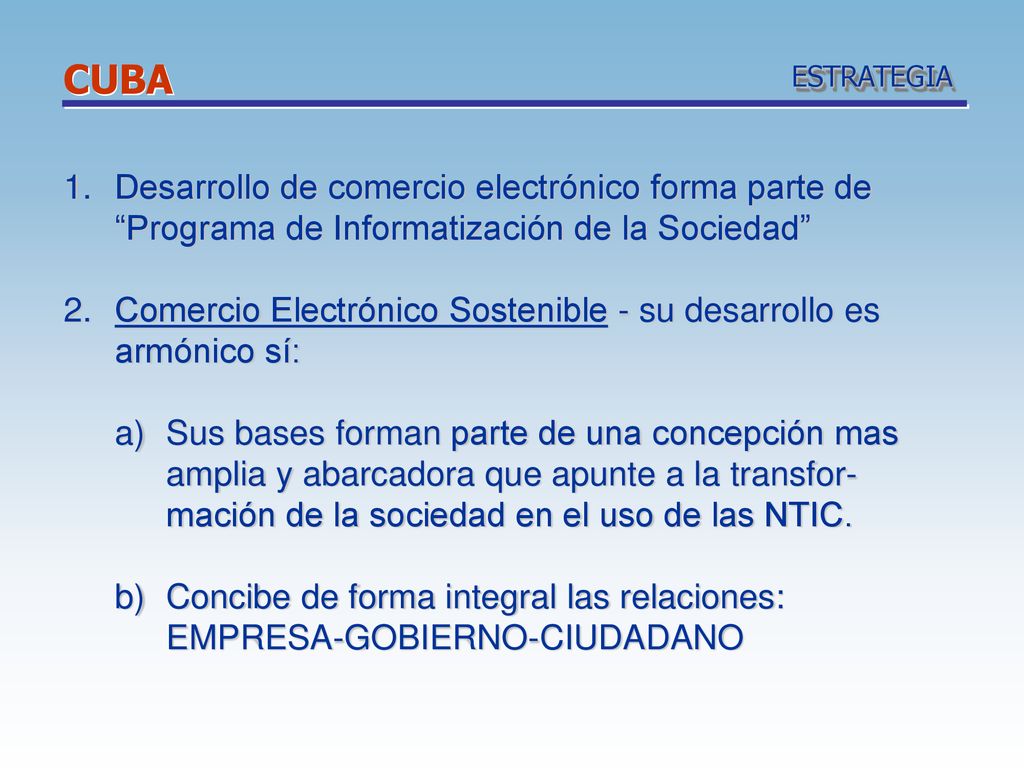 CUBA

ESTRATEGIA

1. Desarrollo de comercio electrónico forma parte de “Programa de Informatización de la Sociedad”

2. Comercio Electrónico Sostenible - su desarrollo es armónico sí:

a) Sus bases forman parte de una concepción mas amplia y abarcadora que apunte a la transformación de la sociedad en el uso de las NTIC.

b) Concibe de forma integral las relaciones: EMPRESA-GOBIERNO-CIUDADANO